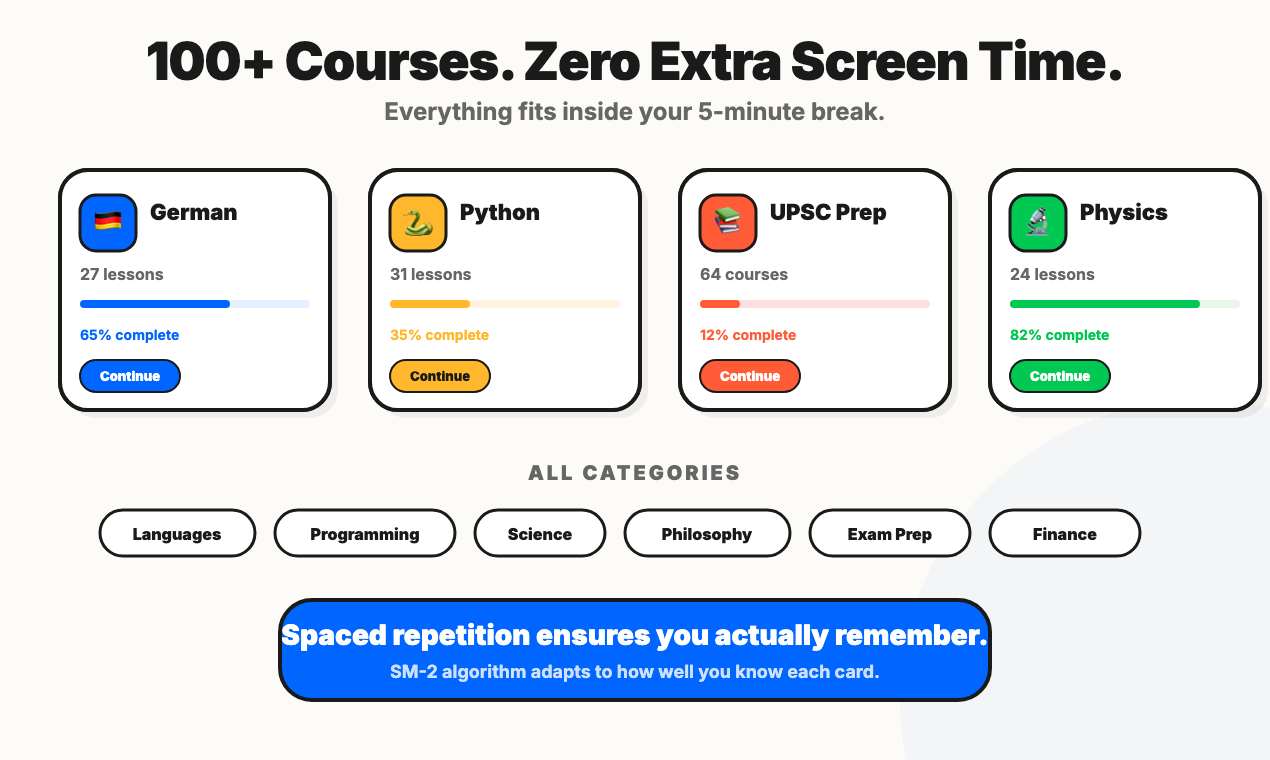 100+ Courses. Zero Extra Screen Time.
Everything fits inside your 5-minute break.

German
27 lessons
65% complete
Continue

Python
31 lessons
35% complete
Continue

UPSC Prep
64 courses
12% complete
Continue

Physics
24 lessons
82% complete
Continue

ALL CATEGORIES

Languages
Programming
Science
Philosophy
Exam Prep
Finance

Spaced repetition ensures you actually remember.
SM-2 algorithm adapts to how well you know each card.